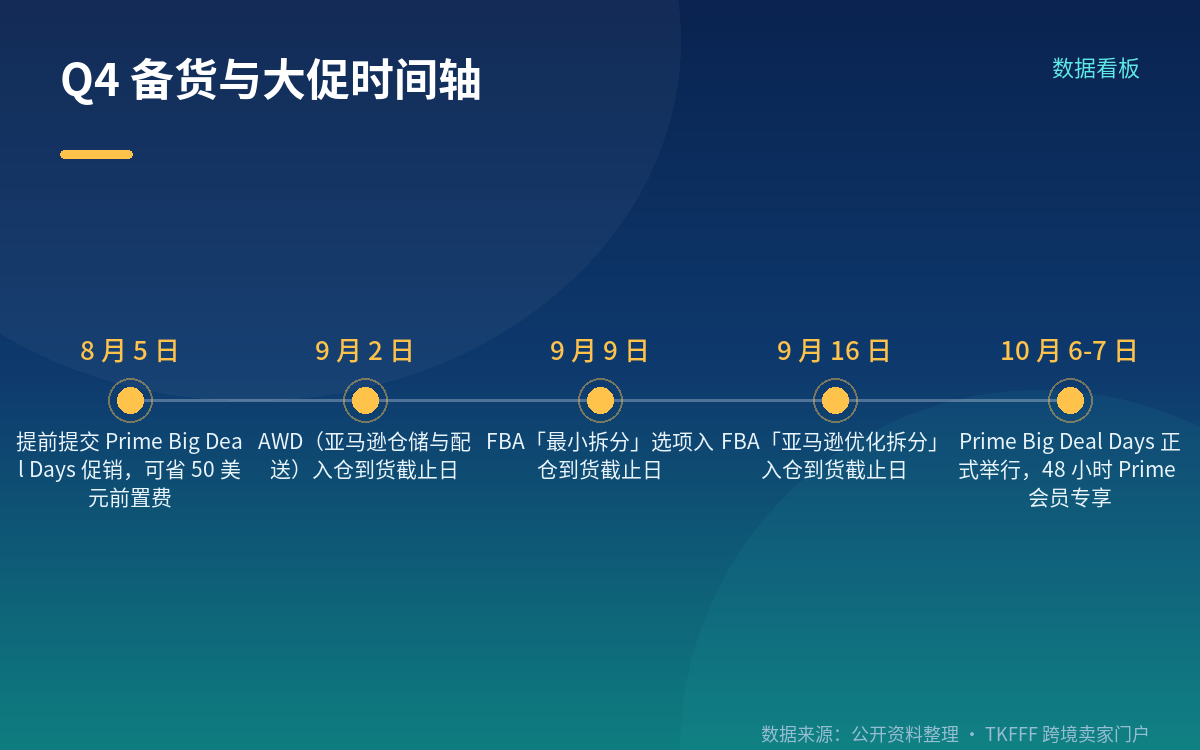 Q4 备货与大促时间轴

数据看板

8 月 5 日

提前提交 Prime Big Deal Days 促销，可省 50 美元前置费

9 月 2 日

AWD（亚马逊仓储与配送）入仓到货截止日

9 月 9 日

FBA「最小拆分」选项入仓到货截止日

9 月 16 日

FBA「亚马逊优化拆分」入仓到货截止日

10 月 6-7 日

Prime Big Deal Days 正式举行，48 小时 Prime 会员专享

数据来源：公开资料整理 · TKFFF 跨境卖家门户